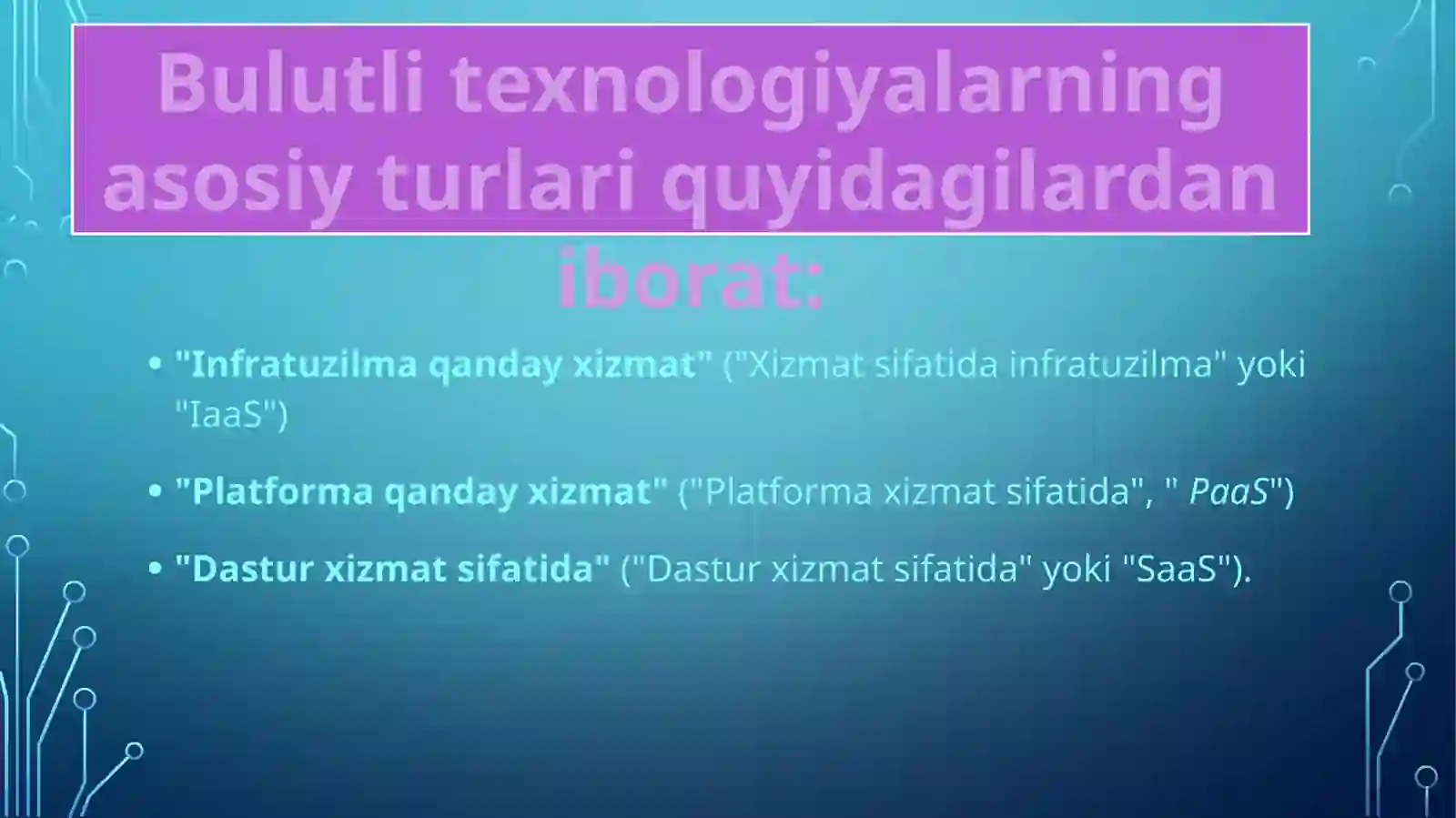 Bulutli texnologiyalarning asosiy turlari quyidagilardan iborat:

• "Infratuzilma qanday xizmat" ("Xizmat sifatida infratuzilma" yoki "IaaS")

• "Platforma qanday xizmat" ("Platforma xizmat sifatida", " PaaS")

• "Dastur xizmat sifatida" ("Dastur xizmat sifatida" yoki "SaaS").